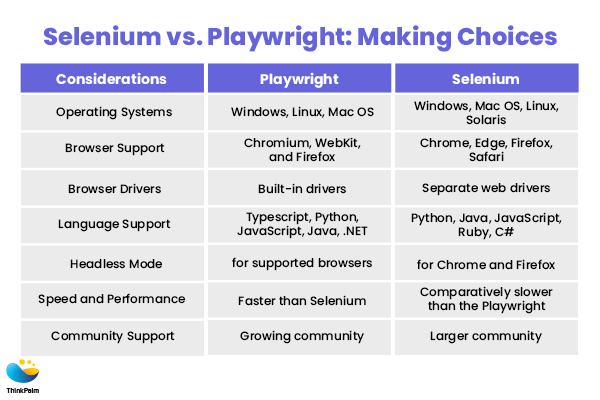 Selenium vs. Playwright: Making Choices

| Considerations | Playwright | Selenium |
|---|---|---|
| Operating Systems | Windows, Linux, Mac OS | Windows, Mac OS, Linux, Solaris |
| Browser Support | Chromium, WebKit, and Firefox | Chrome, Edge, Firefox, Safari |
| Browser Drivers | Built-in drivers | Separate web drivers |
| Language Support | Typescript, Python, JavaScript, Java, .NET | Python, Java, JavaScript, Ruby, C# |
| Headless Mode | for supported browsers | for Chrome and Firefox |
| Speed and Performance | Faster than Selenium | Comparatively slower than the Playwright |
| Community Support | Growing community | Larger community |

ThinkPalm